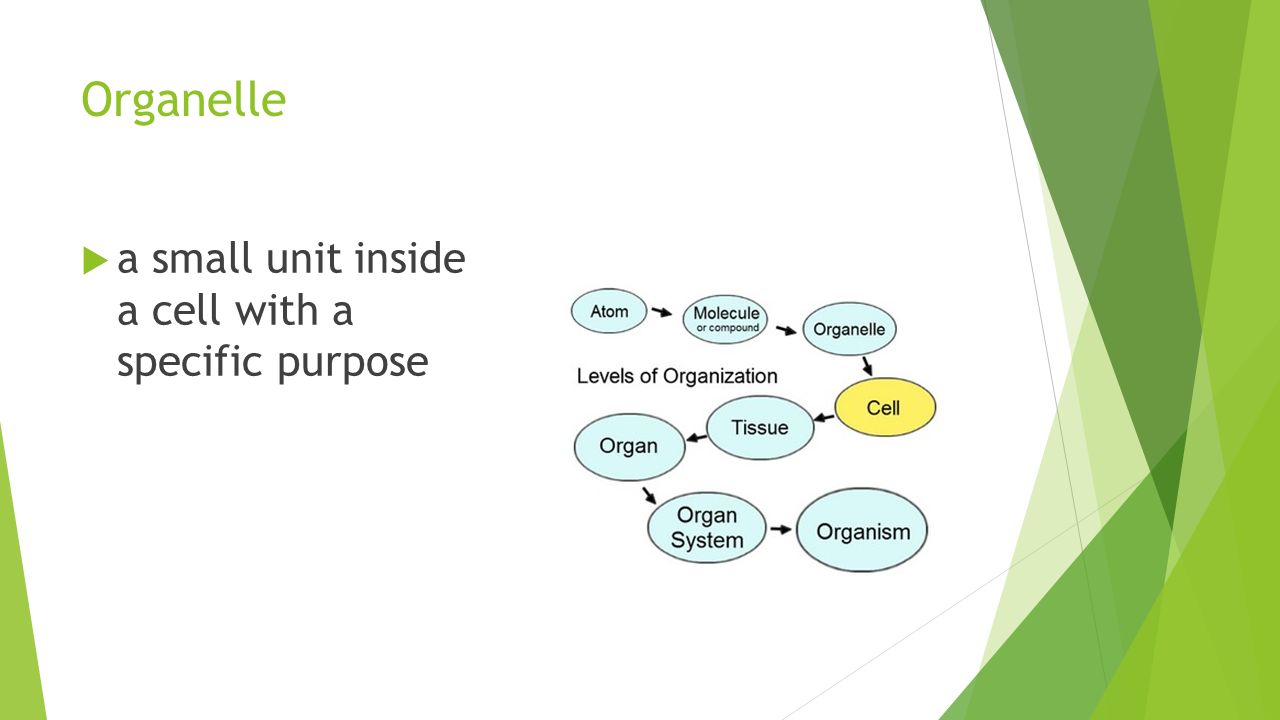 Organelle

a small unit inside a cell with a specific purpose

Atom

Molecule
or compound

Organelle

Levels of Organization

Cell

Tissue

Organ

Organ System

Organism